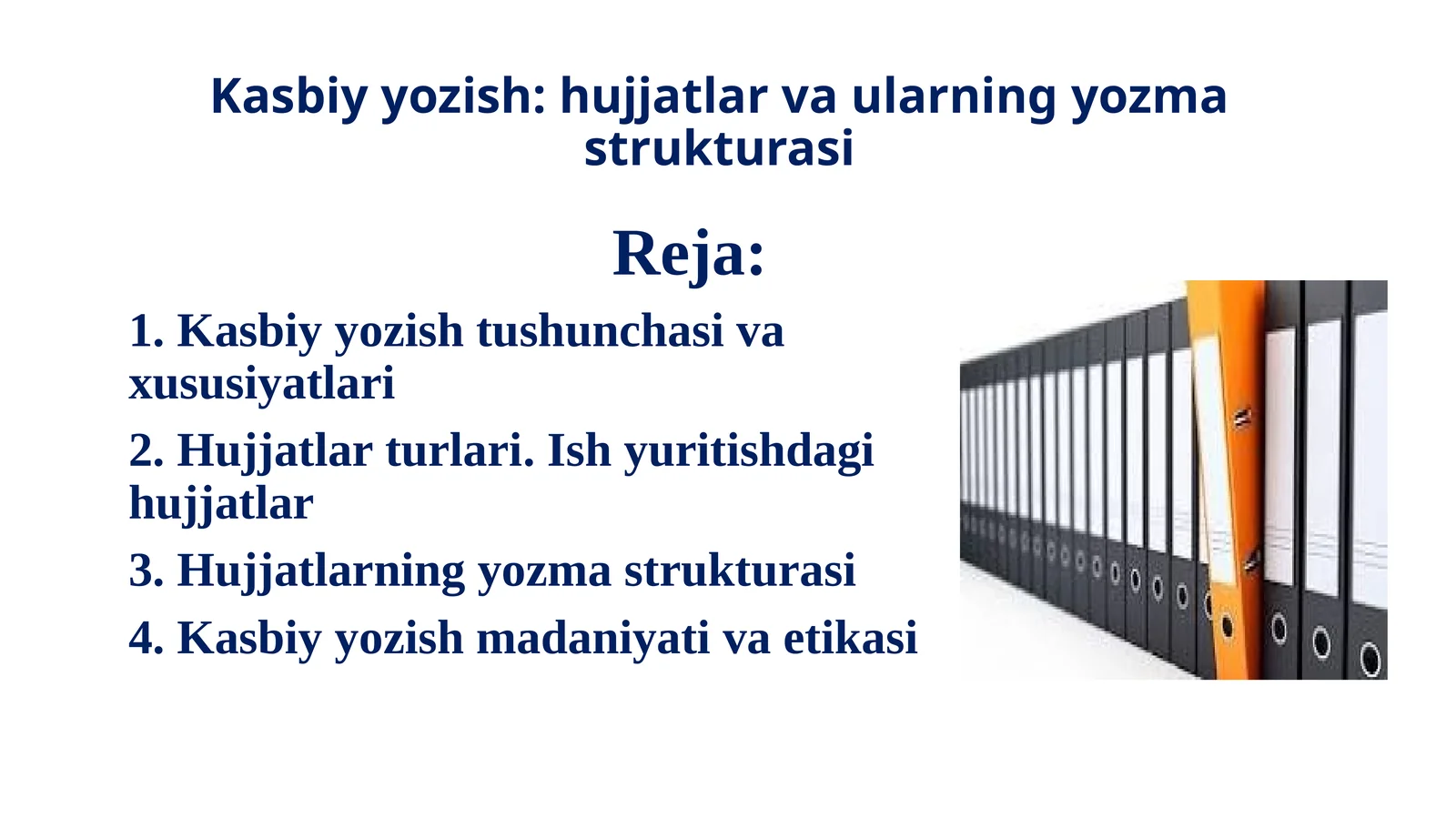 Kasbiy yozish: hujjatlar va ularning yozma strukturasi

Reja:

1. Kasbiy yozish tushunchasi va xususiyatlari

2. Hujjatlar turlari. Ish yuritishdagi hujjatlar

3. Hujjatlarning yozma strukturasi

4. Kasbiy yozish madaniyati va etikasi